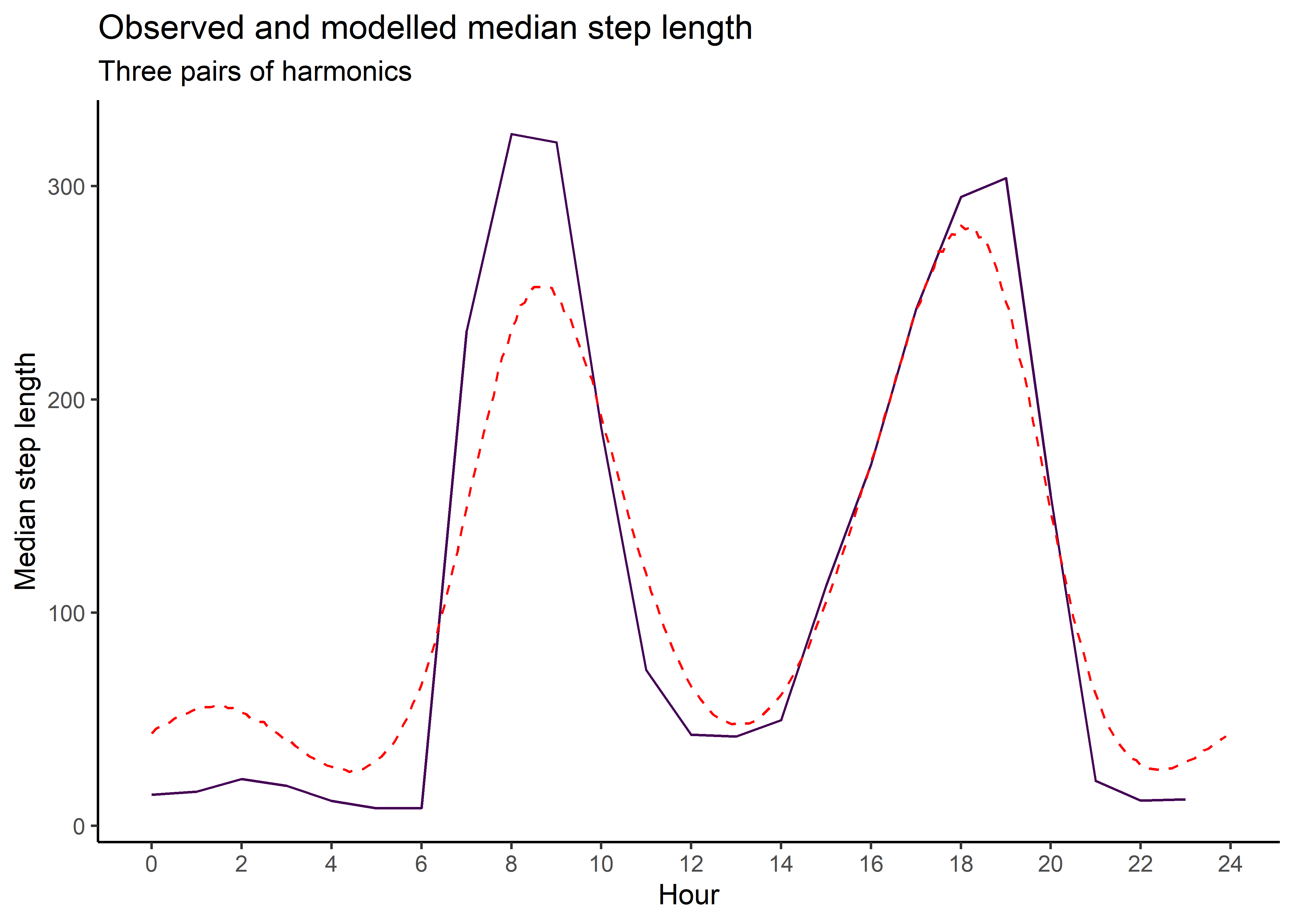 Observed and modelled median step length

Three pairs of harmonics

Median step length

300

200

100

0

0 2 4 6 8 10 12 14 16 18 20 22 24

Hour